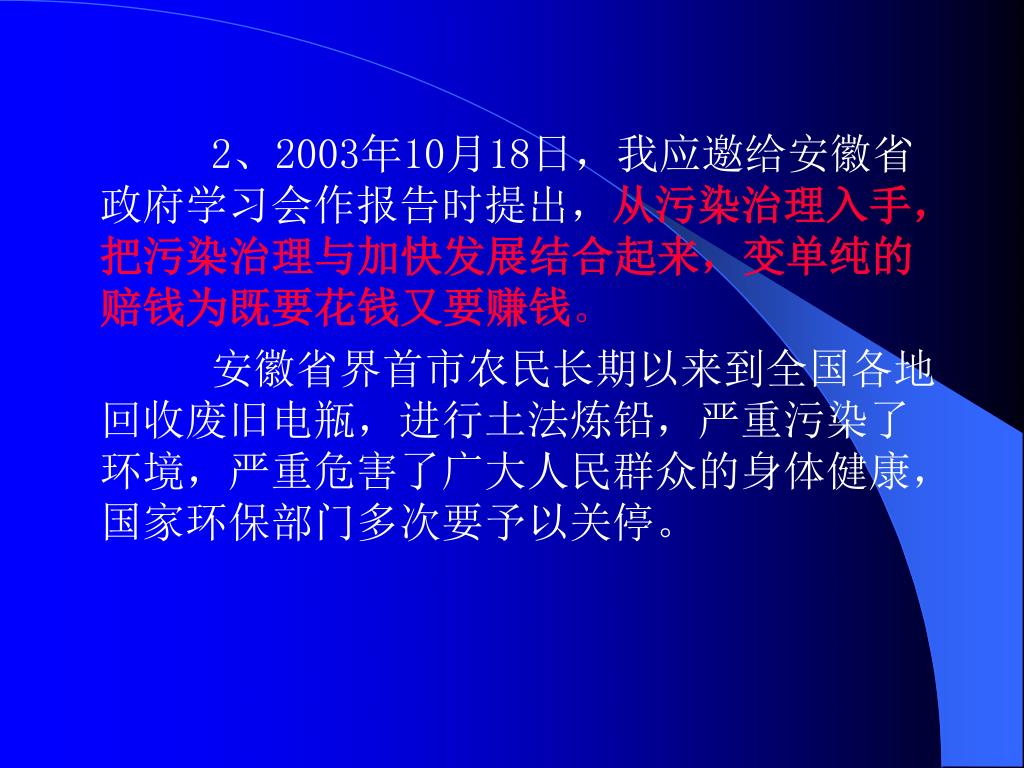 2、2003年10月18日，我应邀给安徽省政府学习会作报告时提出，从污染治理入手，把污染治理与加快发展结合起来，变单纯的赔钱为既要花钱又要赚钱。

安徽省界首市农民长期以来到全国各地回收废旧电瓶，进行土法炼铅，严重污染了环境，严重危害了广大人民群众的身体健康，国家环保部门多次要予以关停。